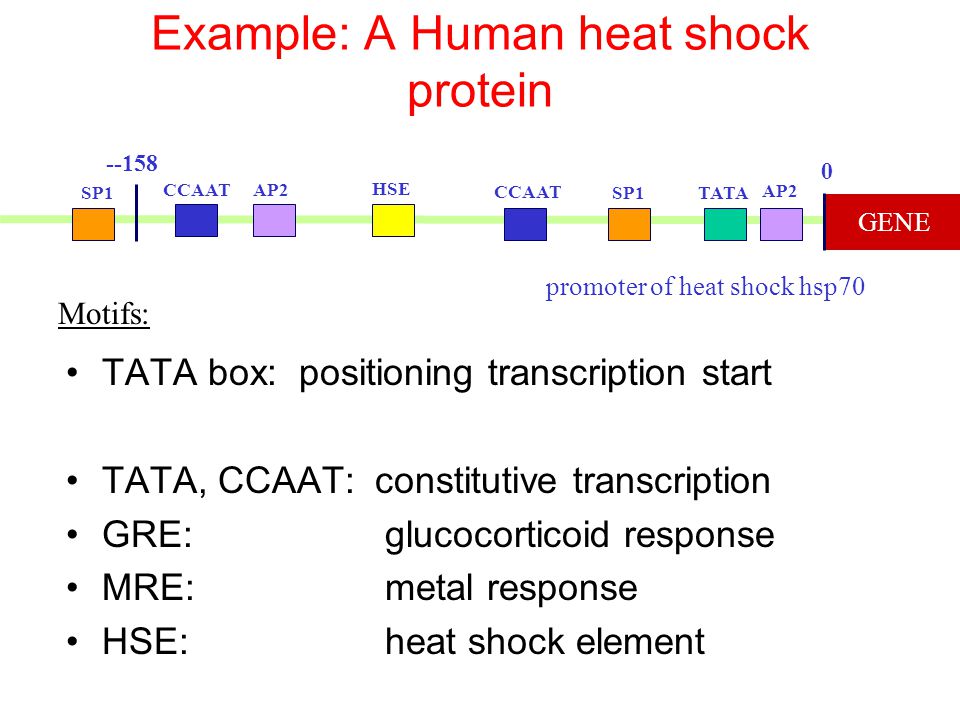 Example: A Human heat shock protein

--158

SP1 CCAAT AP2 HSE CCAAT SP1 TATA AP2

0

GENE

promoter of heat shock hsp70

Motifs:

• TATA box: positioning transcription start

• TATA, CCAAT: constitutive transcription
• GRE: glucocorticoid response
• MRE: metal response
• HSE: heat shock element